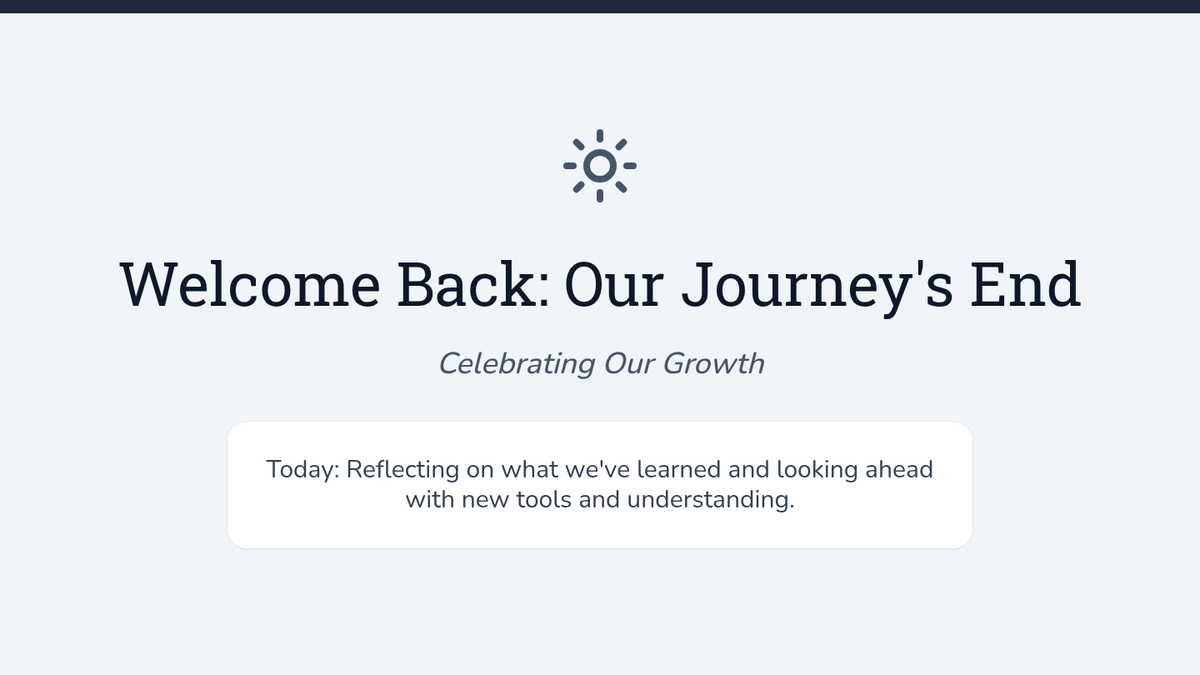 Welcome Back: Our Journey's End

Celebrating Our Growth

Today: Reflecting on what we've learned and looking ahead with new tools and understanding.